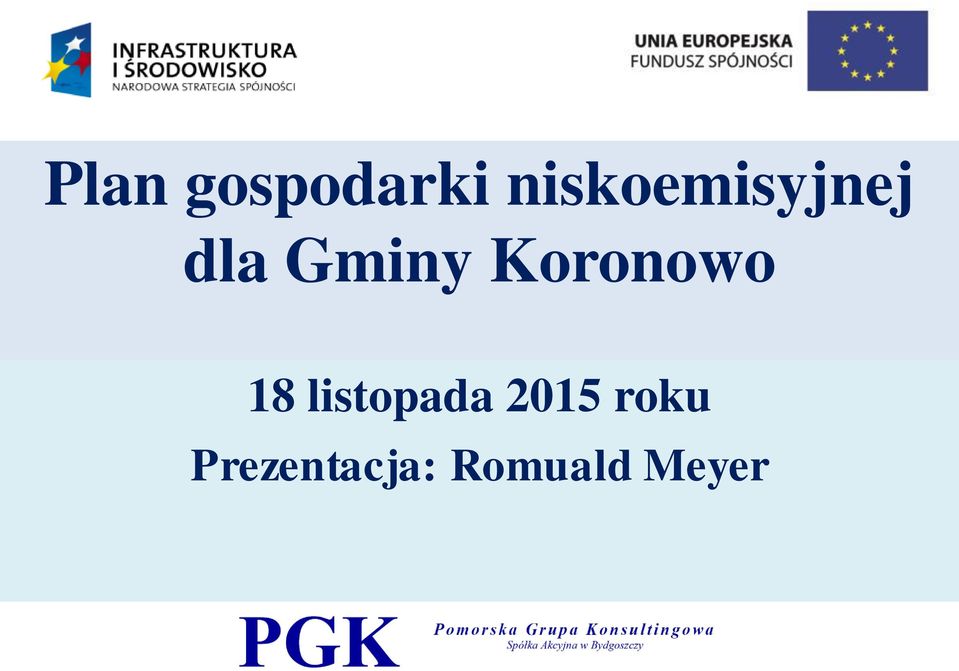 INFRASTRUKTURA
I ŚRODOWISKO
NARODOWA STRATEGIA SPÓJNOŚCI

UNIA EUROPEJSKA
FUNDUSZ SPÓJNOŚCI

Plan gospodarki niskoemisyjnej dla Gminy Koronowo

18 listopada 2015 roku

Prezentacja: Romuald Meyer

PGK
Pomorska Grupa Konsultingowa
Spółka Akcyjna w Bydgoszczy